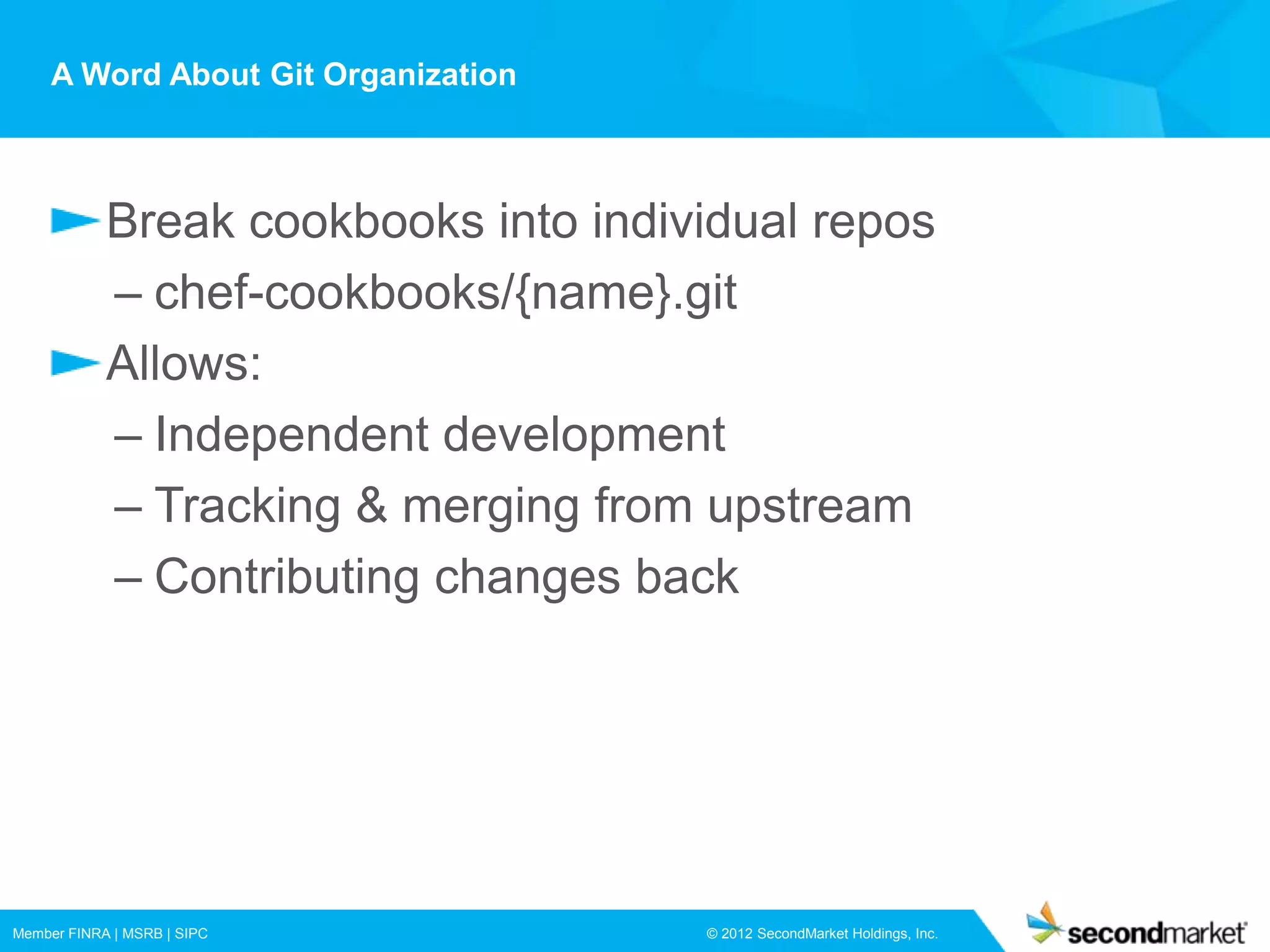 A Word About Git Organization

Break cookbooks into individual repos

– chef-cookbooks/{name}.git

Allows:

– Independent development

– Tracking & merging from upstream

– Contributing changes back

Member FINRA | MSRB | SIPC

© 2012 SecondMarket Holdings, Inc.

secondmarket